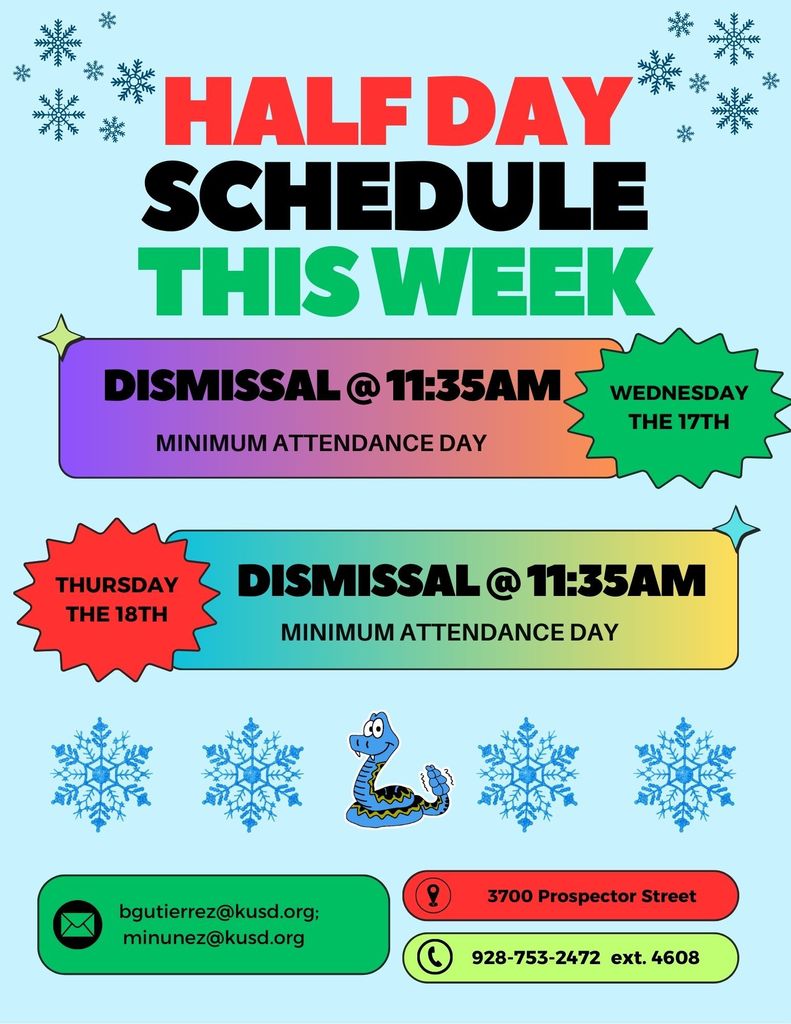 HALF DAY SCHEDULE THIS WEEK

DISMISSAL @ 11:35AM
MINIMUM ATTENDANCE DAY

WEDNESDAY THE 17TH

THURSDAY THE 18TH

DISMISSAL @ 11:35AM
MINIMUM ATTENDANCE DAY

bgutierrez@kusd.org; minunez@kusd.org

3700 Prospector Street

928-753-2472 ext. 4608